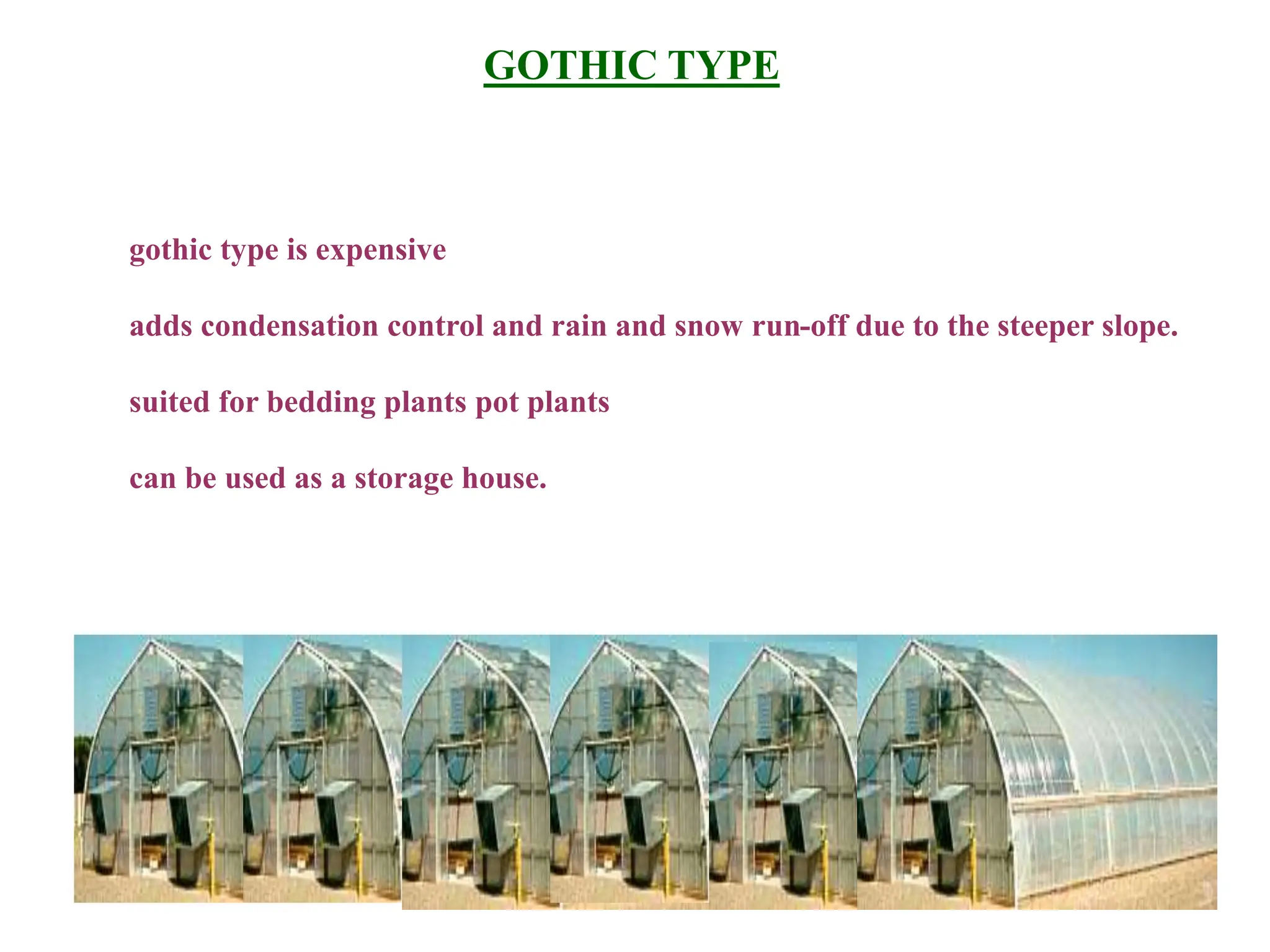 GOTHIC TYPE

gothic type is expensive

adds condensation control and rain and snow run-off due to the steeper slope.

suited for bedding plants pot plants

can be used as a storage house.